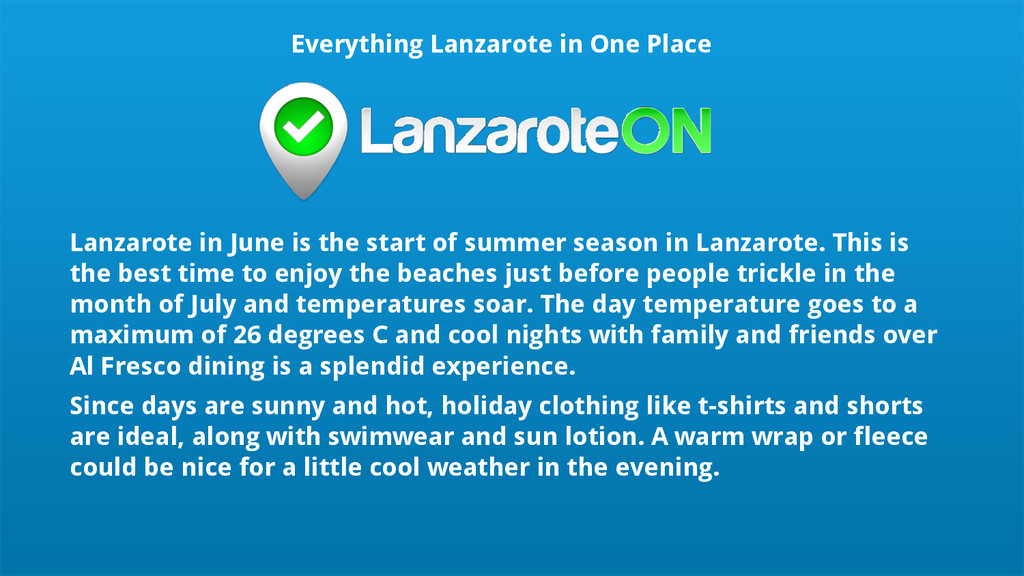 Everything Lanzarote in One Place

LanzaroteON

Lanzarote in June is the start of summer season in Lanzarote. This is the best time to enjoy the beaches just before people trickle in the month of July and temperatures soar. The day temperature goes to a maximum of 26 degrees C and cool nights with family and friends over Al Fresco dining is a splendid experience.

Since days are sunny and hot, holiday clothing like t-shirts and shorts are ideal, along with swimwear and sun lotion. A warm wrap or fleece could be nice for a little cool weather in the evening.